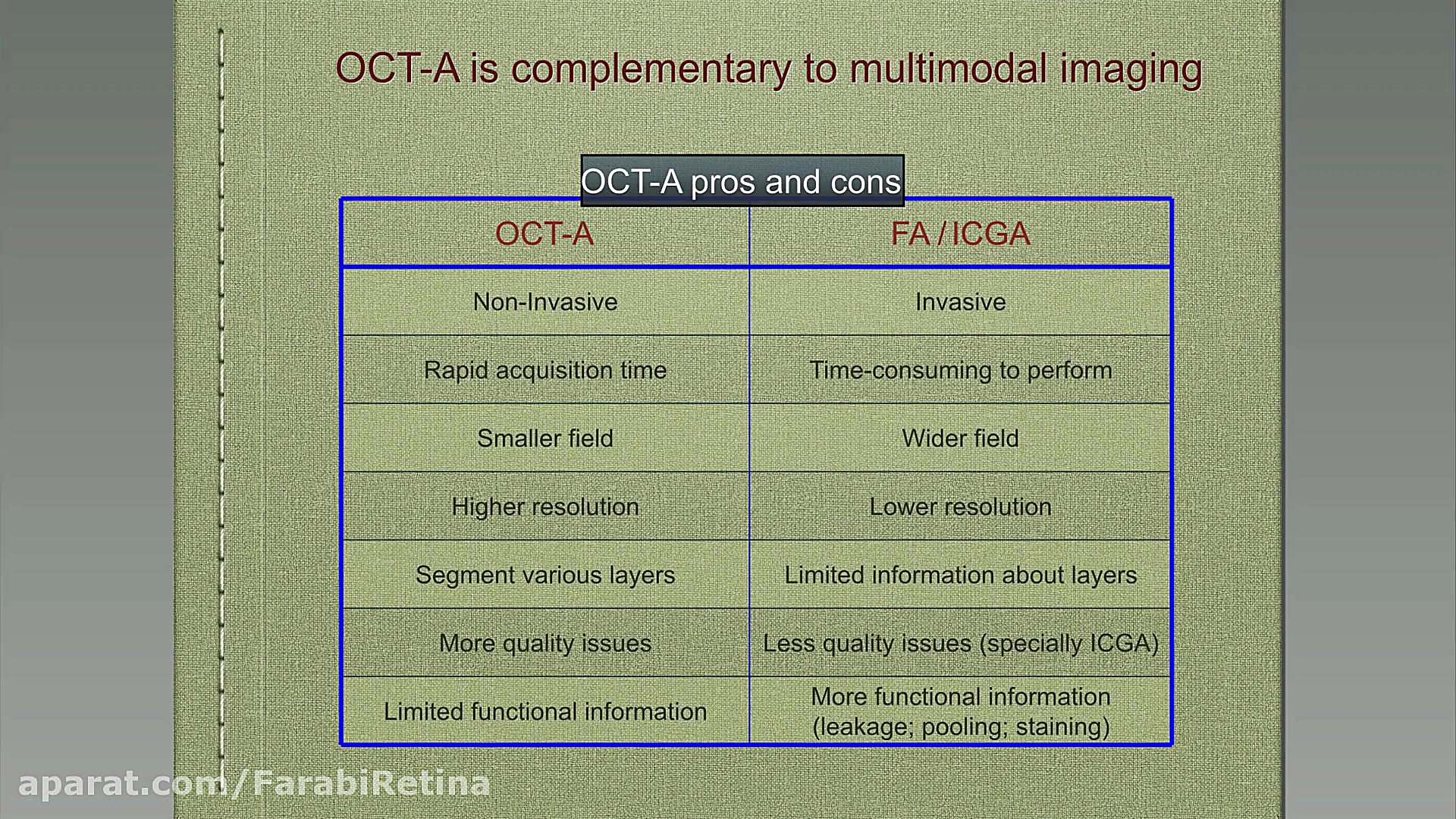 OCT-A is complementary to multimodal imaging

OCT-A pros and cons

| OCT-A | FA / ICGA |
|---|---|
| Non-Invasive | Invasive |
| Rapid acquisition time | Time-consuming to perform |
| Smaller field | Wider field |
| Higher resolution | Lower resolution |
| Segment various layers | Limited information about layers |
| More quality issues | Less quality issues (specially ICGA) |
| Limited functional information | More functional information (leakage; pooling; staining) |

aparat.com/FarabiRetina